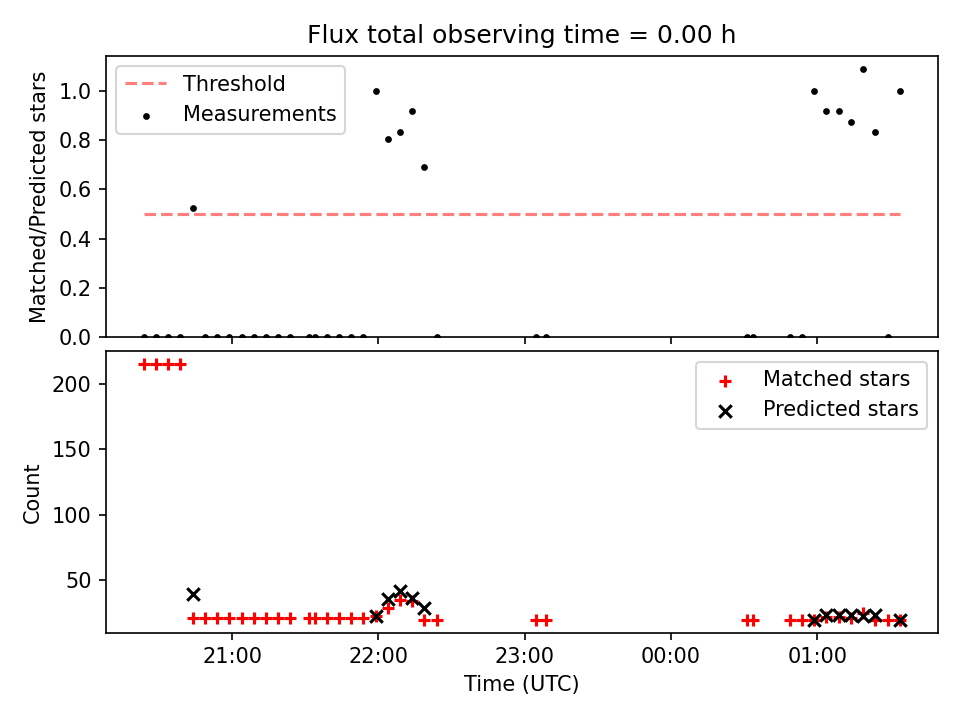 Flux total observing time = 0.00 h

Threshold
Measurements

Matched/Predicted stars

1.0
0.8
0.6
0.4
0.2
0.0

Matched stars
Predicted stars

Count

200
150
100
50

21:00
22:00
23:00
00:00
01:00

Time (UTC)